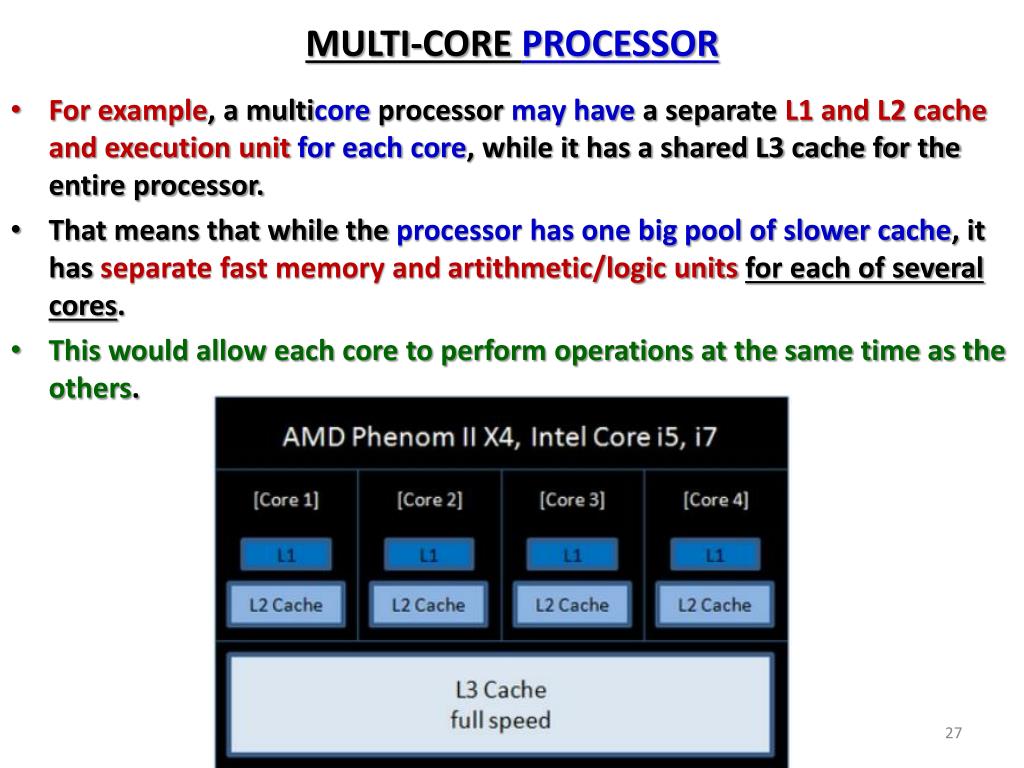 MULTI-CORE PROCESSOR

• For example, a multicore processor may have a separate L1 and L2 cache and execution unit for each core, while it has a shared L3 cache for the entire processor.

• That means that while the processor has one big pool of slower cache, it has separate fast memory and artithmetic/logic units for each of several cores.

• This would allow each core to perform operations at the same time as the others.

AMD Phenom II X4, Intel Core i5, i7

[Core 1]
L1
L2 Cache

[Core 2]
L1
L2 Cache

[Core 3]
L1
L2 Cache

[Core 4]
L1
L2 Cache

L3 Cache
full speed

27